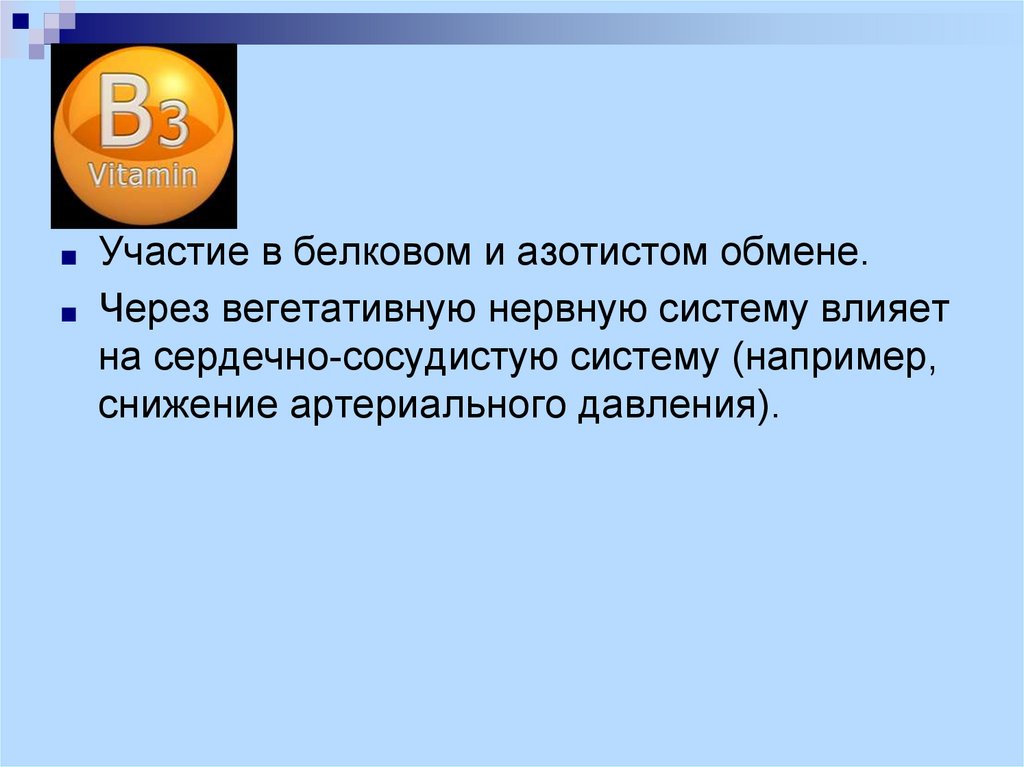 B3
Vitamin

Участие в белковом и азотистом обмене.

Через вегетативную нервную систему влияет на сердечно-сосудистую систему (например, снижение артериального давления).